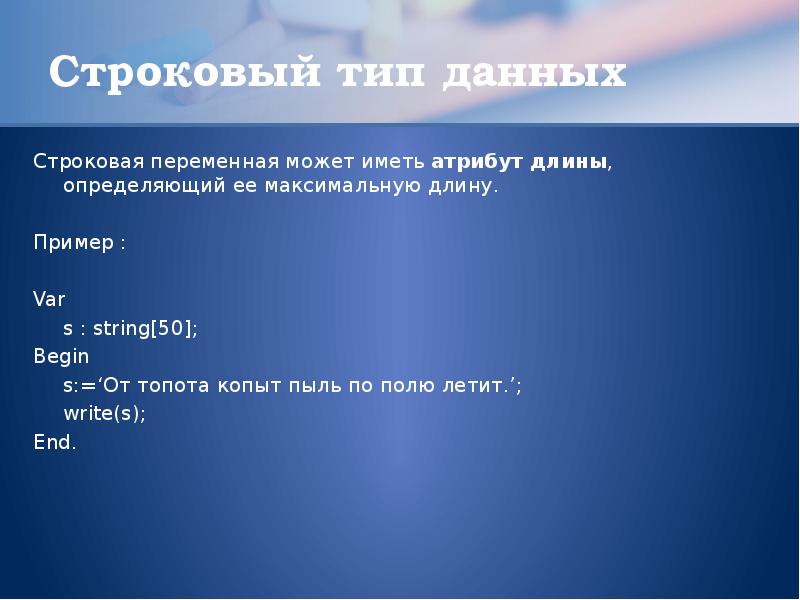 Строковый тип данных

Строковая переменная может иметь атрибут длины, определяющий ее максимальную длину.

Пример :

Var
s : string[50];
Begin
s:=‘От топота копыт пыль по полю летит.’;
write(s);
End.